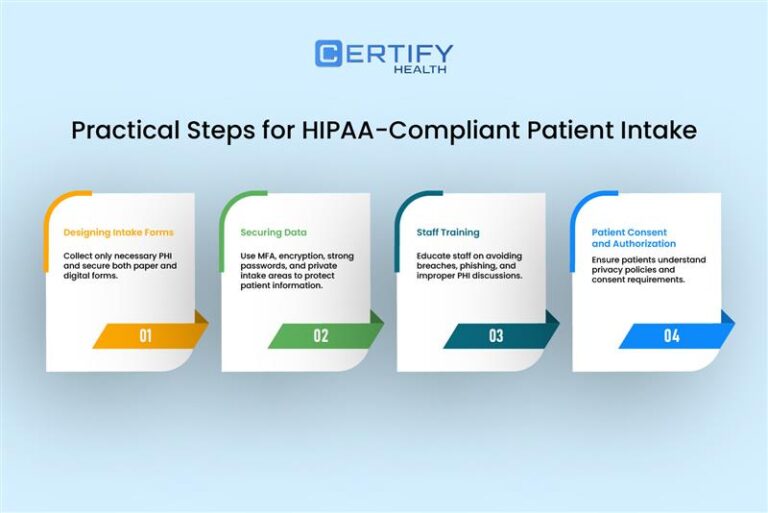 CERTIFY
HEALTH

Practical Steps for HIPAA-Compliant Patient Intake

Designing Intake Forms

Collect only necessary PHI and secure both paper and digital forms.

01

Securing Data

Use MFA, encryption, strong passwords, and private intake areas to protect patient information.

02

Staff Training

Educate staff on avoiding breaches, phishing, and improper PHI discussions.

03

Patient Consent and Authorization

Ensure patients understand privacy policies and consent requirements.

04